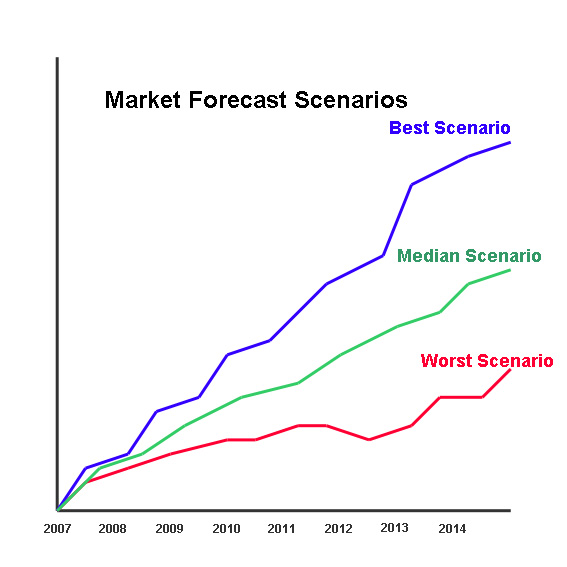 Market Forecast Scenarios

Best Scenario

Median Scenario

Worst Scenario

2007 2008 2009 2010 2011 2012 2013 2014